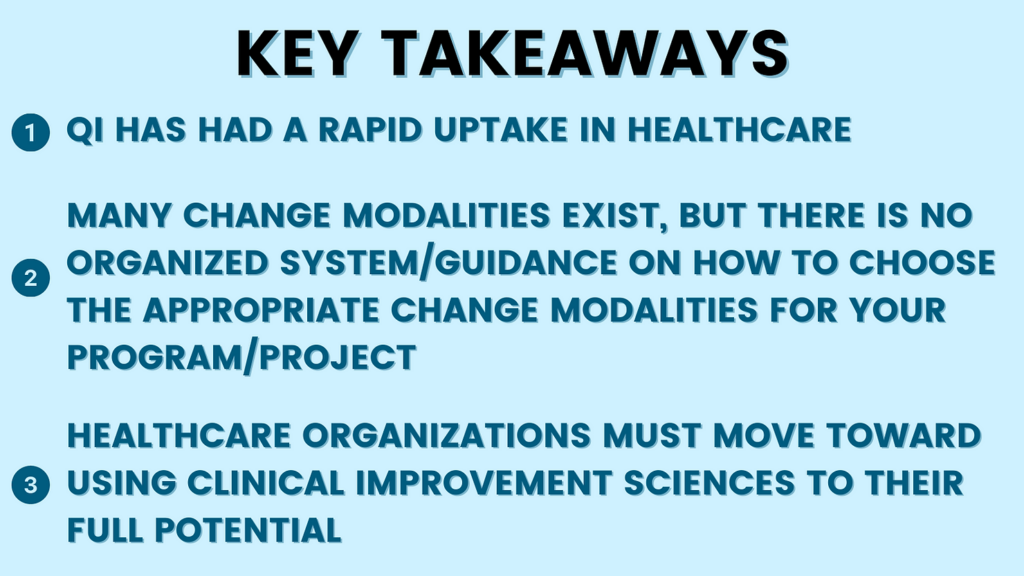 KEY TAKEAWAYS

1 QI HAS HAD A RAPID UPTAKE IN HEALTHCARE

2 MANY CHANGE MODALITIES EXIST, BUT THERE IS NO ORGANIZED SYSTEM/GUIDANCE ON HOW TO CHOOSE THE APPROPRIATE CHANGE MODALITIES FOR YOUR PROGRAM/PROJECT

3 HEALTHCARE ORGANIZATIONS MUST MOVE TOWARD USING CLINICAL IMPROVEMENT SCIENCES TO THEIR FULL POTENTIAL